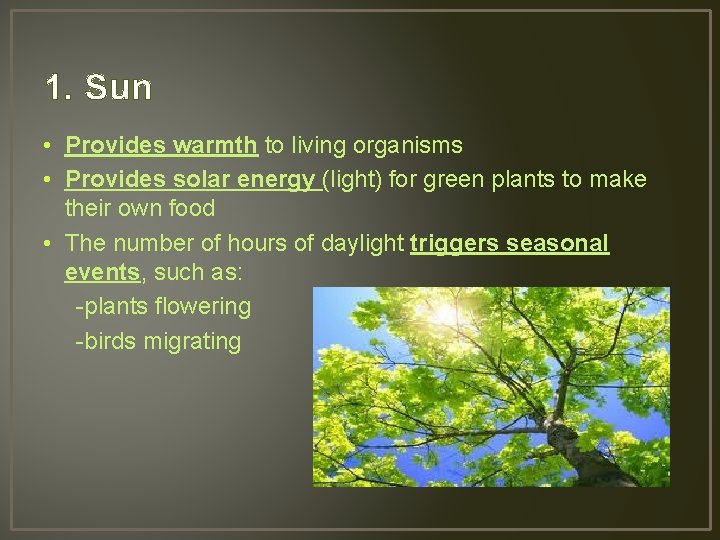 1. Sun

• Provides warmth to living organisms
• Provides solar energy (light) for green plants to make their own food
• The number of hours of daylight triggers seasonal events, such as:
-plants flowering
-birds migrating